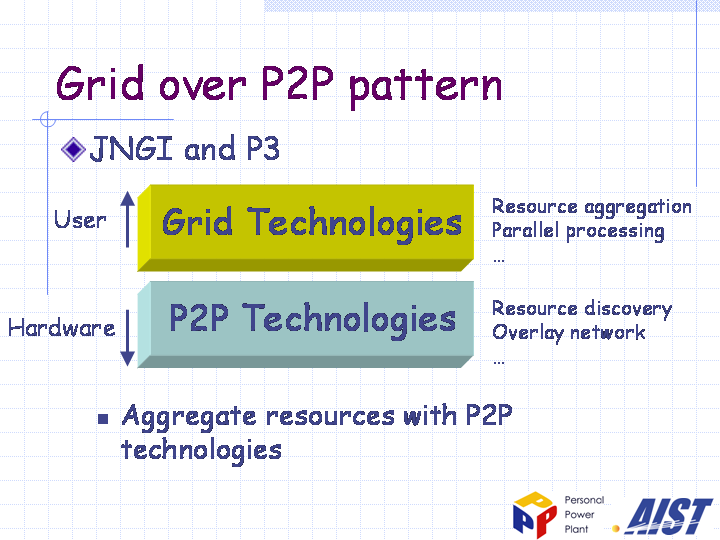 Grid over P2P pattern

JNGI and P3

User

Grid Technologies

Resource aggregation
Parallel processing
...

Hardware

P2P Technologies

Resource discovery
Overlay network
...

Aggregate resources with P2P technologies

Personal Power Plant

AIST